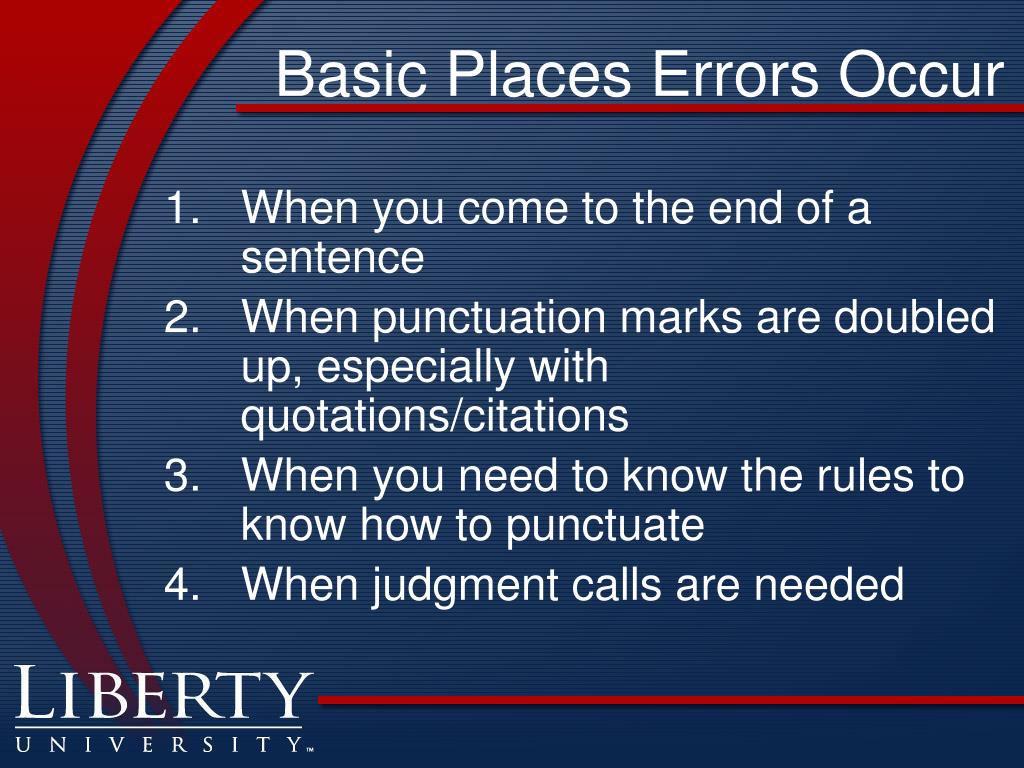 Basic Places Errors Occur

1. When you come to the end of a sentence
2. When punctuation marks are doubled up, especially with quotations/citations
3. When you need to know the rules to know how to punctuate
4. When judgment calls are needed

LIBERTY
UNIVERSITY™